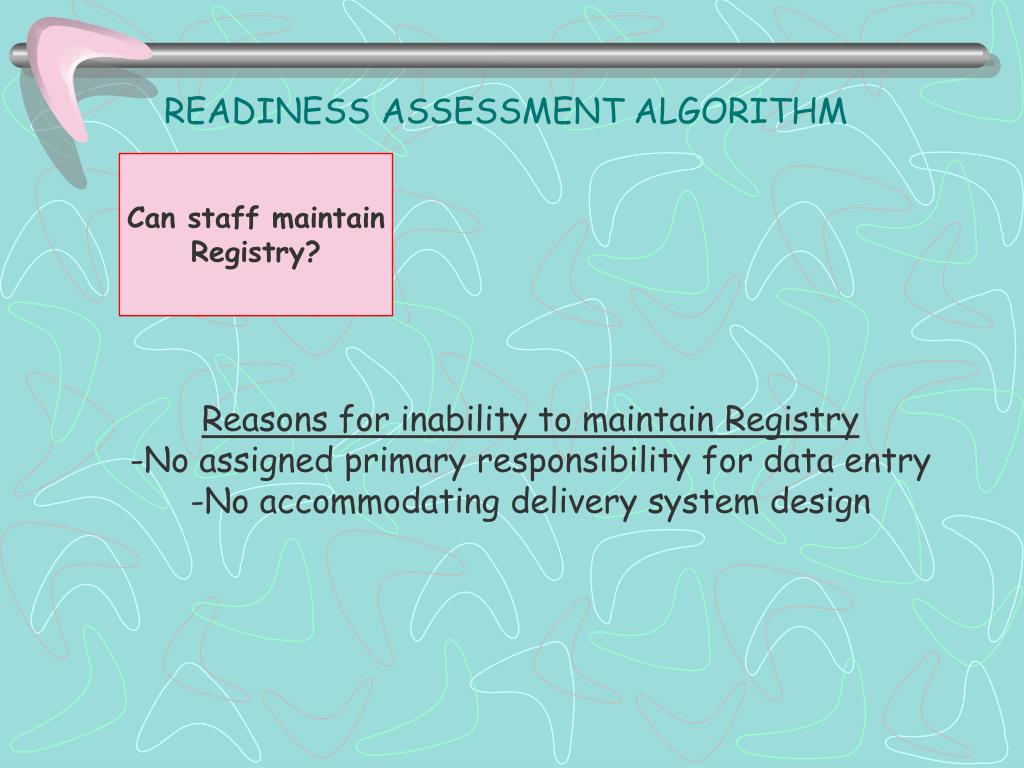 READINESS ASSESSMENT ALGORITHM

Can staff maintain Registry?

Reasons for inability to maintain Registry
-No assigned primary responsibility for data entry
-No accommodating delivery system design